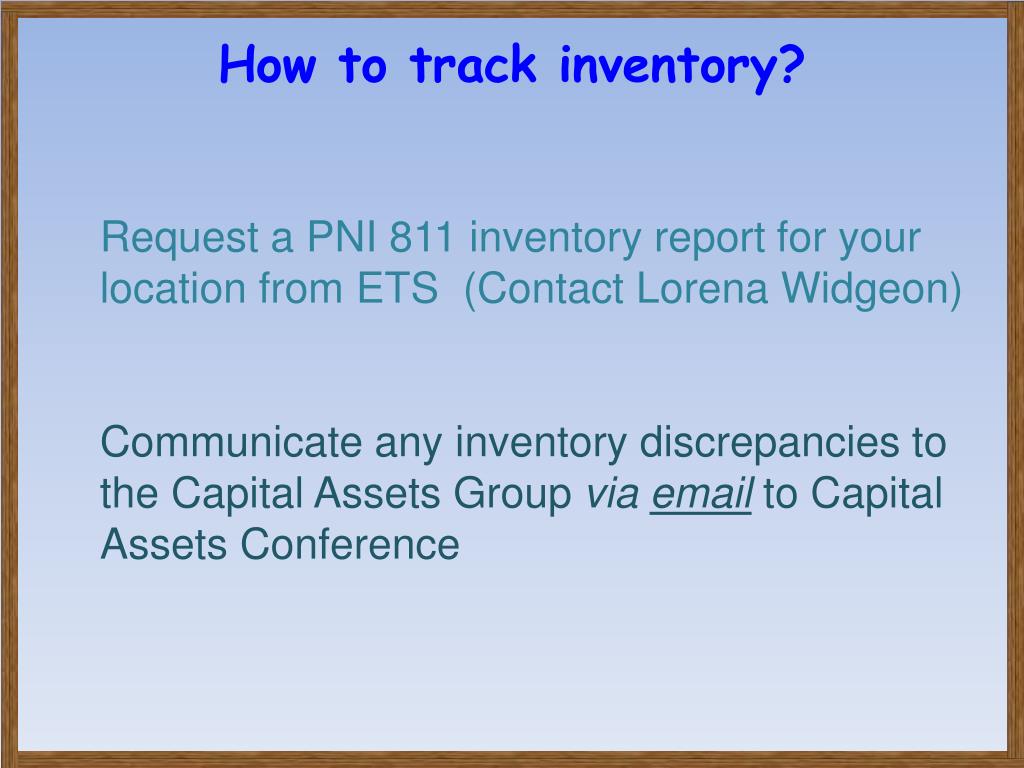 How to track inventory?

Request a PNI 811 inventory report for your location from ETS  (Contact Lorena Widgeon)

Communicate any inventory discrepancies to the Capital Assets Group via email to Capital Assets Conference